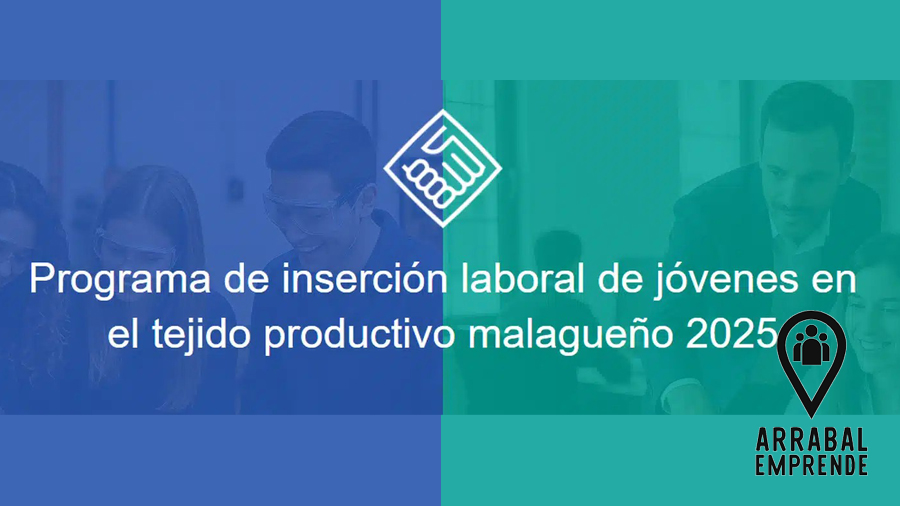 Programa de inserción laboral de jóvenes en el tejido productivo malagueño 2025

ARRABAL
EMPRENDE